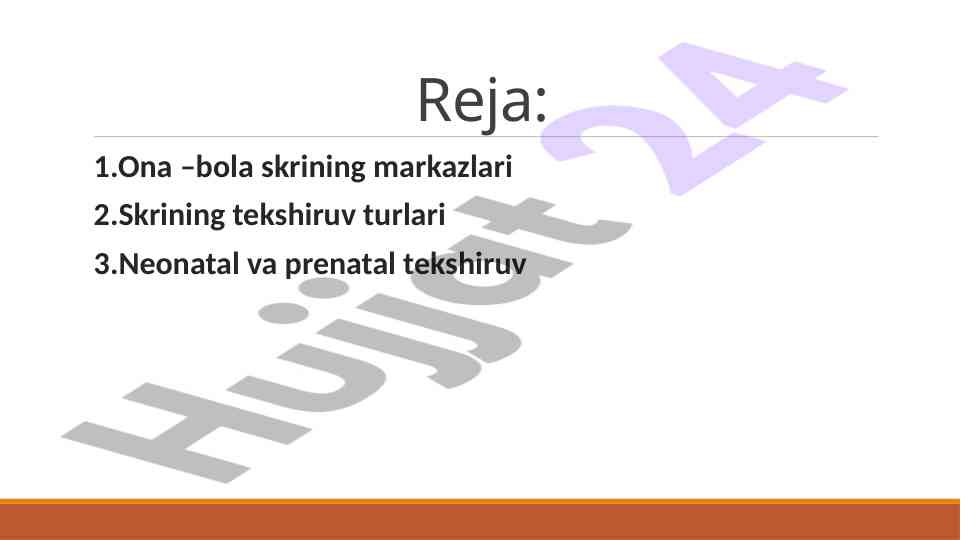 Reja:

1.Ona –bola skrining markazlari

2.Skrining tekshiruv turlari

3.Neonatal va prenatal tekshiruv

Hujjat 24